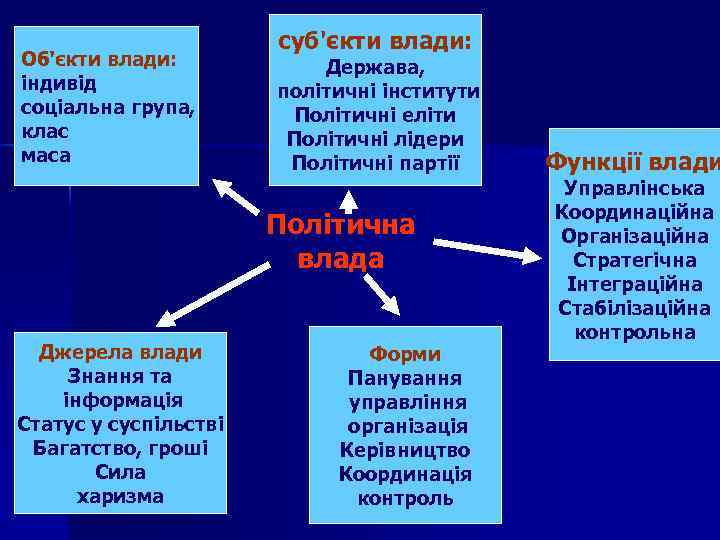 Об'єкти влади:
індивід
соціальна група,
клас
маса

суб'єкти влади:
Держава,
політичні інститути
Політичні еліти
Політичні лідери
Політичні партії

Функції влади
Управлінська
Координаційна
Організаційна
Стратегічна
Інтеграційна
Стабілізаційна
контрольна

Політична влада

Джерела влади
Знання та інформація
Статус у суспільстві
Багатство, гроші
Сила
харизма

Форми
Панування
управління
організація
Керівництво
Координація
контроль